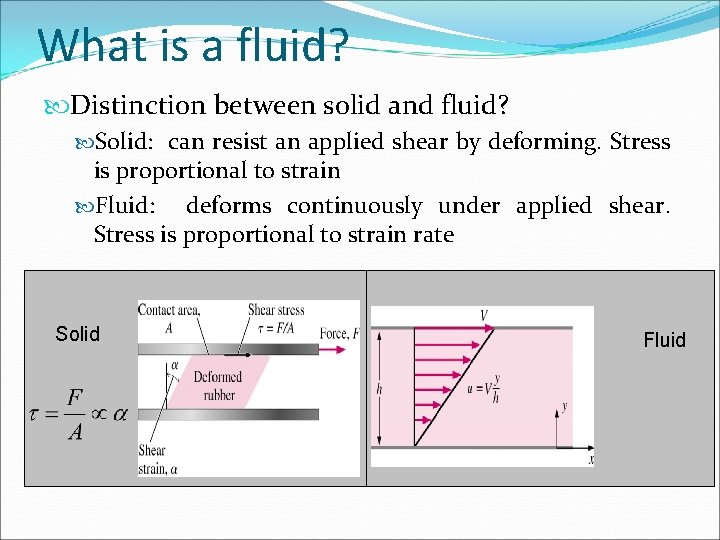 What is a fluid?

Distinction between solid and fluid?

Solid: can resist an applied shear by deforming. Stress is proportional to strain

Fluid: deforms continuously under applied shear. Stress is proportional to strain rate

Solid

$\tau = \frac{F}{A} \propto \alpha$

Contact area, $A$

Shear stress $\tau = F/A$

Force, $F$

$\alpha$

Deformed rubber

Shear strain, $\alpha$

$V$

$h$

$u = V\frac{y}{h}$

$y$

$x$

Fluid